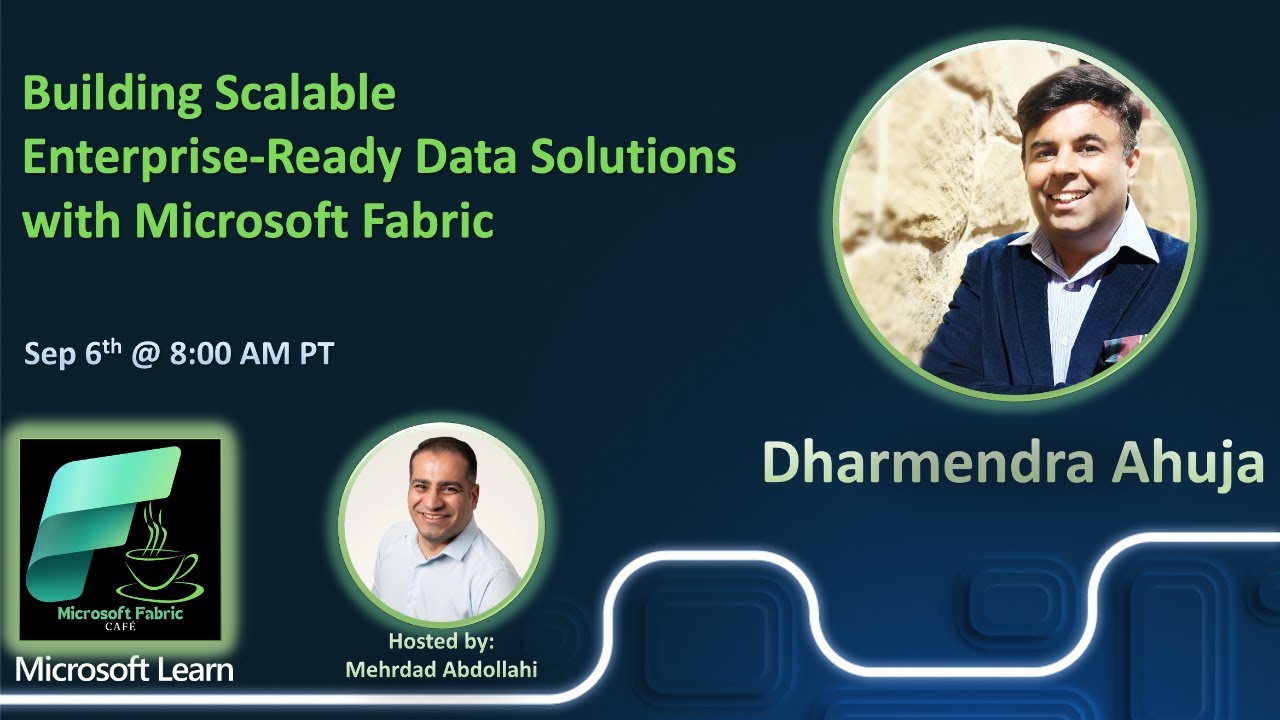 Building Scalable Enterprise-Ready Data Solutions with Microsoft Fabric

Sep 6$^{th}$ @ 8:00 AM PT

Dharmendra Ahuja

Microsoft Fabric CAFÉ

Microsoft Learn

Hosted by: Mehrdad Abdollahi